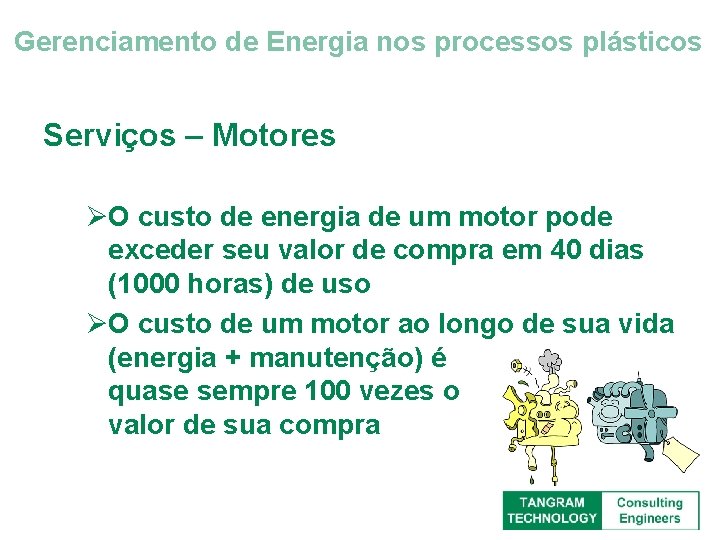 Gerenciamento de Energia nos processos plásticos

Serviços – Motores

➢O custo de energia de um motor pode exceder seu valor de compra em 40 dias (1000 horas) de uso

➢O custo de um motor ao longo de sua vida (energia + manutenção) é quase sempre 100 vezes o valor de sua compra

TANGRAM TECHNOLOGY Consulting Engineers